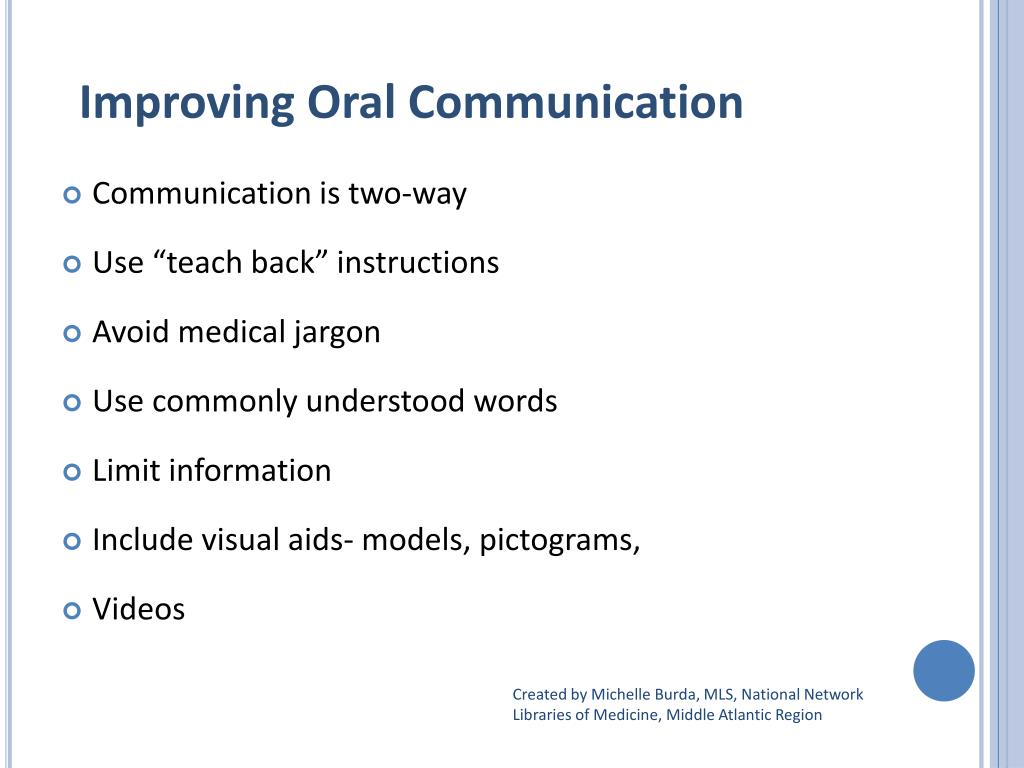 Improving Oral Communication

• Communication is two-way
• Use "teach back" instructions
• Avoid medical jargon
• Use commonly understood words
• Limit information
• Include visual aids- models, pictograms,
• Videos

Created by Michelle Burda, MLS, National Network Libraries of Medicine, Middle Atlantic Region